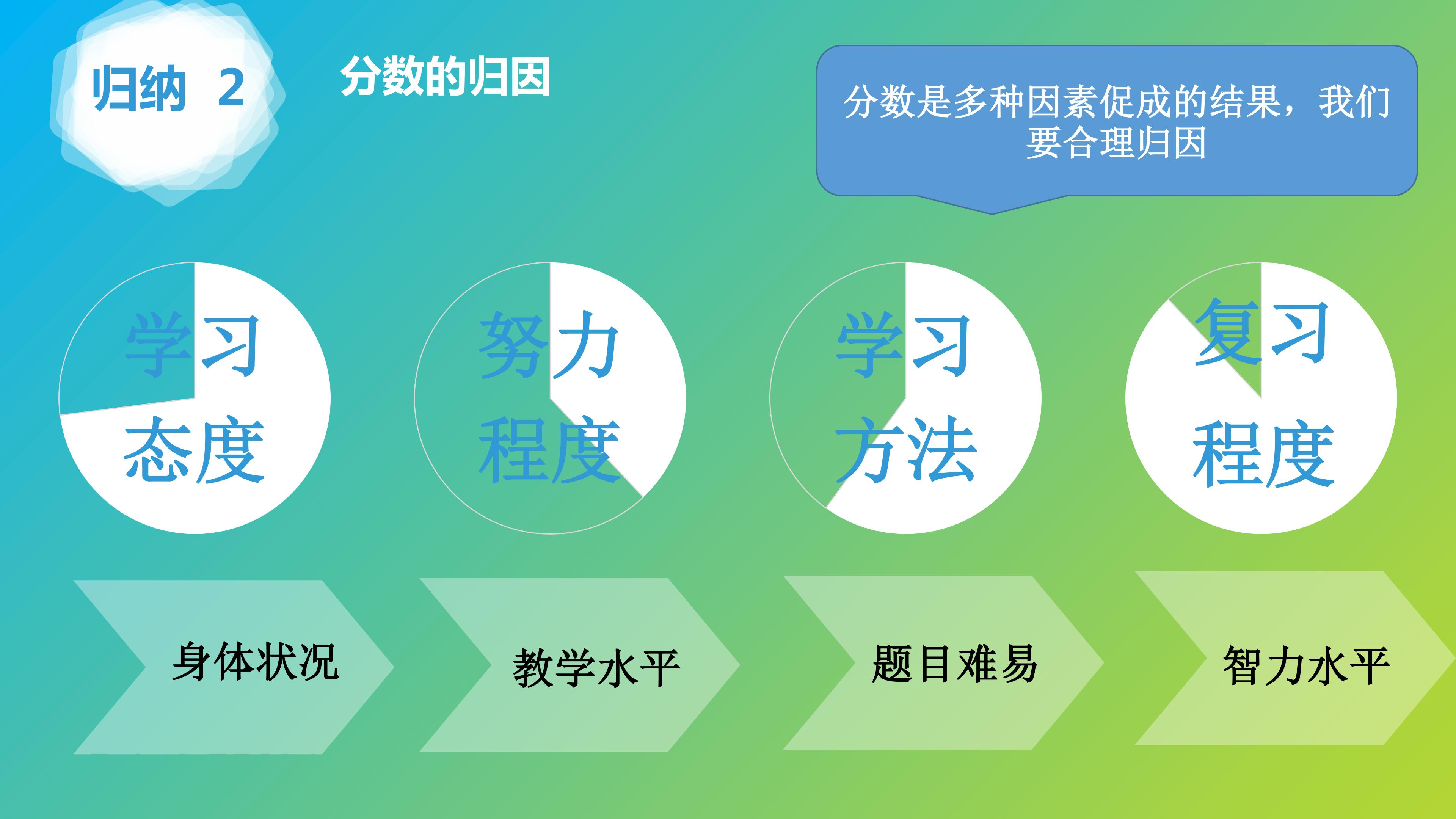 归纳 2

分数的归因

分数是多种因素促成的结果，我们要合理归因

学习态度

努力程度

学习方法

复习程度

身体状况

教学水平

题目难易

智力水平